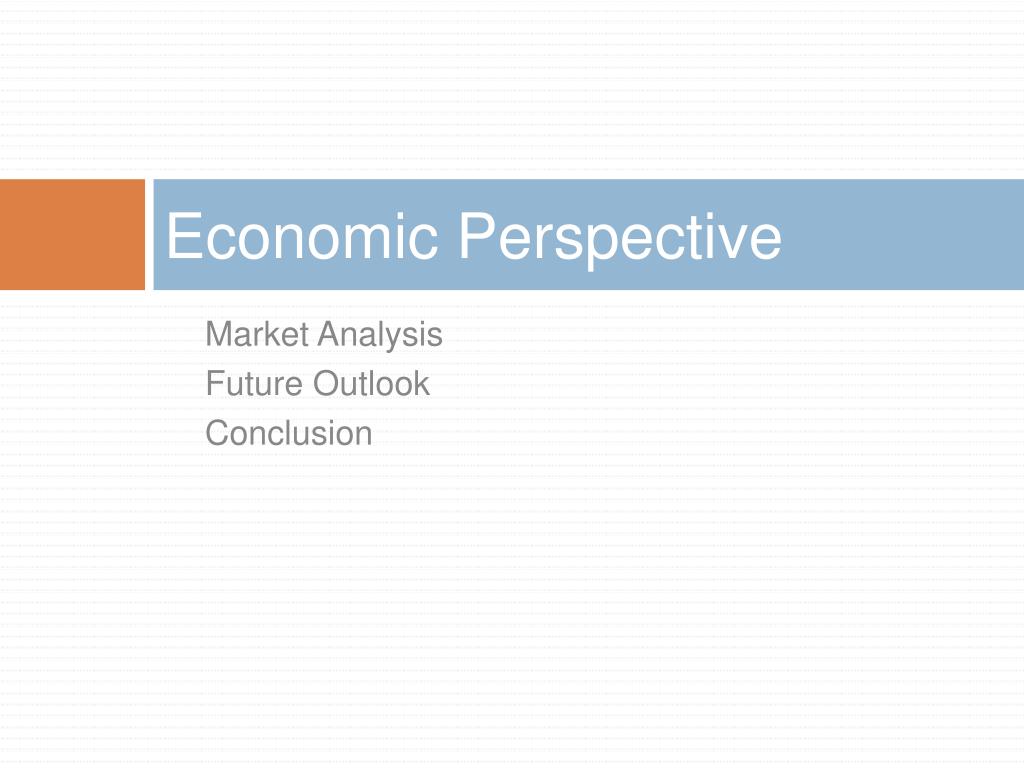 Economic Perspective

Market Analysis
Future Outlook
Conclusion